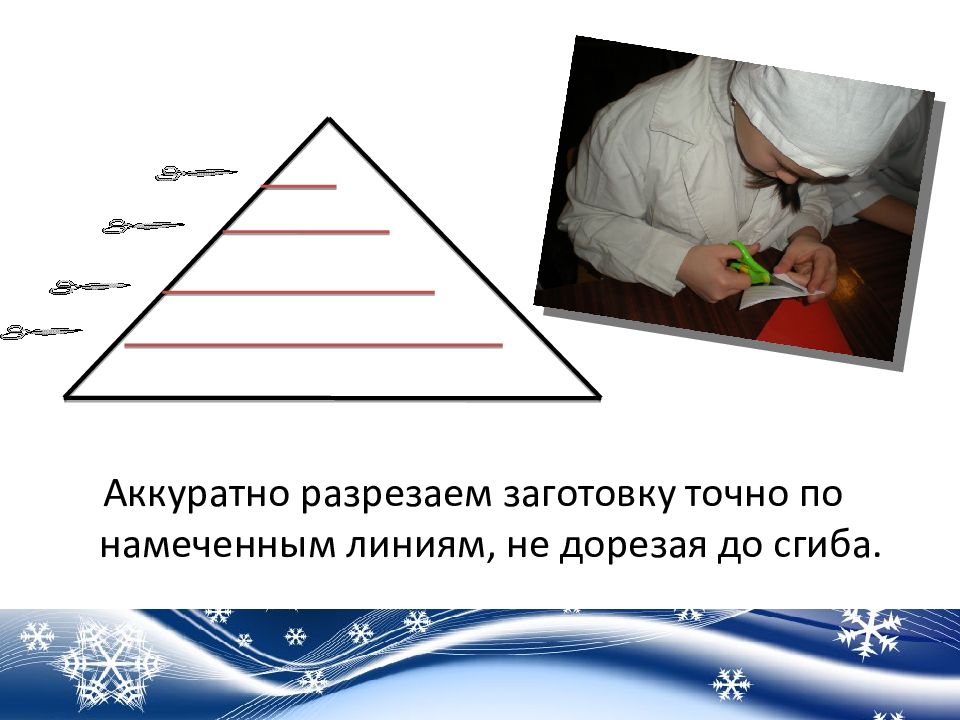 Аккуратно разрезаем заготовку точно по намеченным линиям, не дорезая до сгиба.